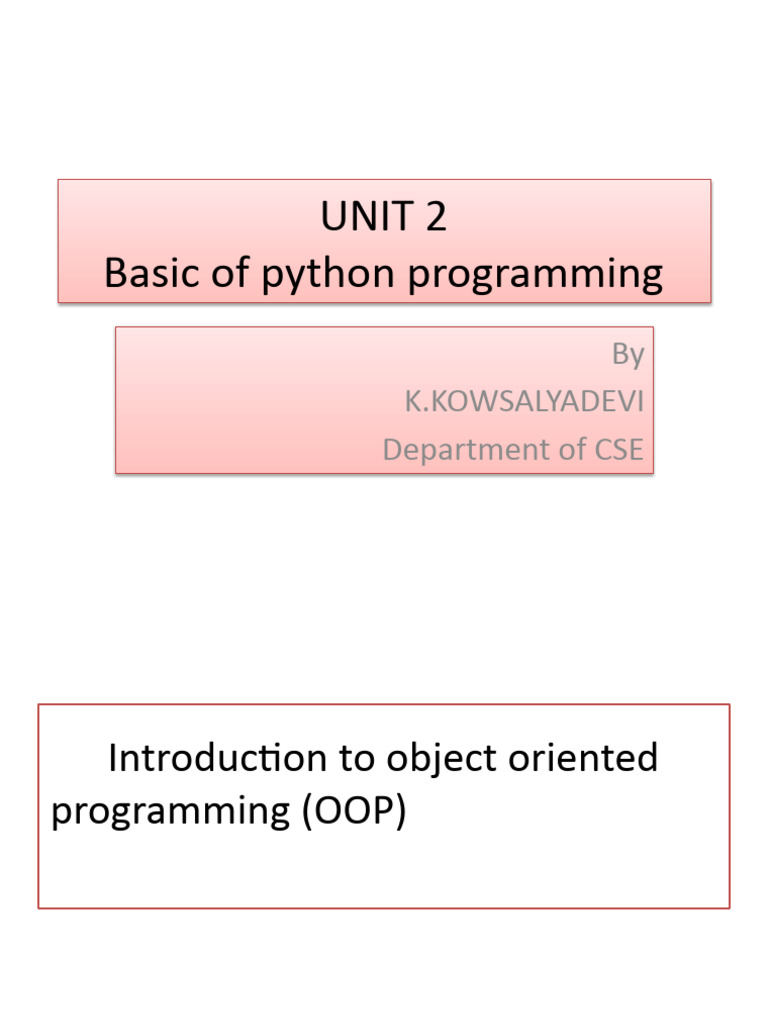 UNIT 2
Basic of python programming

By
K.KOWSALYADEVI
Department of CSE

Introduction to object oriented programming (OOP)